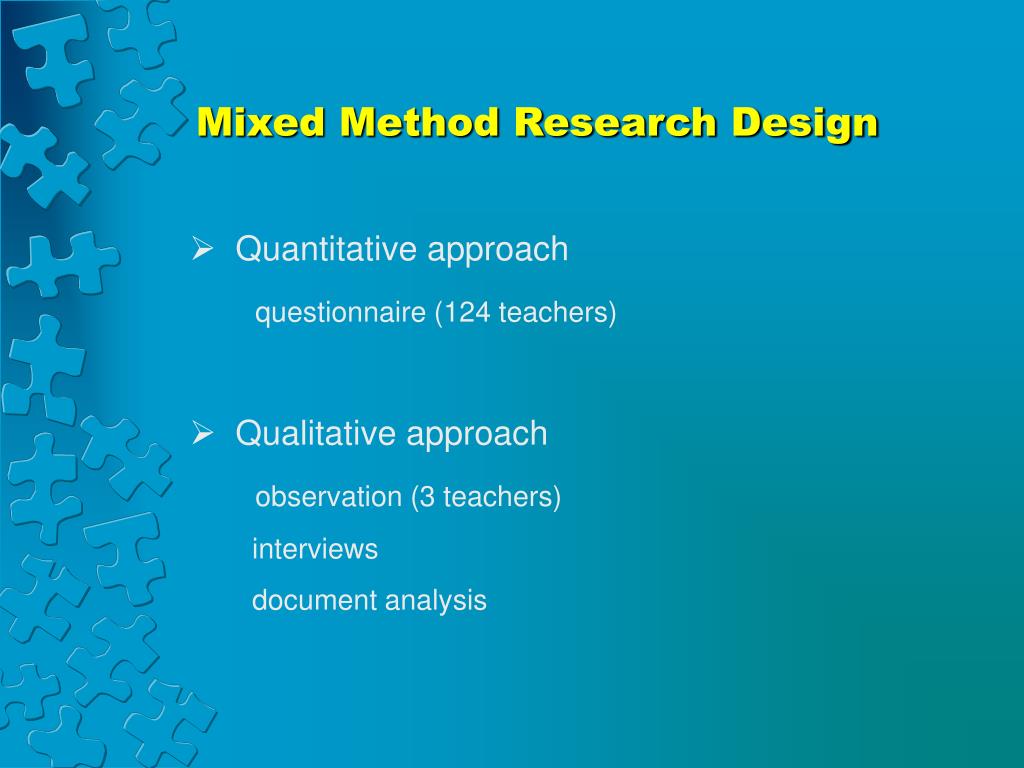 Mixed Method Research Design

➢ Quantitative approach

questionnaire (124 teachers)

➢ Qualitative approach

observation (3 teachers)

interviews

document analysis